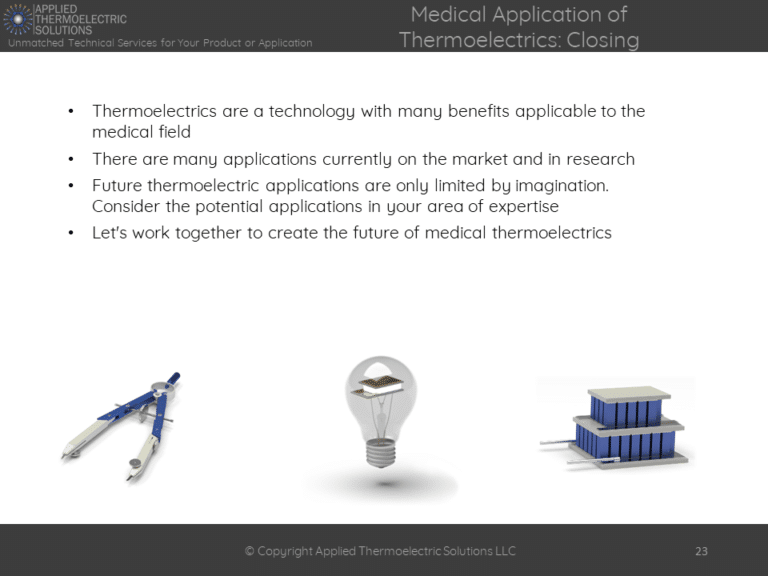 APPLIED THERMOELECTRIC SOLUTIONS
Unmatched Technical Services for Your Product or Application

Medical Application of Thermoelectrics: Closing

• Thermoelectrics are a technology with many benefits applicable to the medical field
• There are many applications currently on the market and in research
• Future thermoelectric applications are only limited by imagination. Consider the potential applications in your area of expertise
• Let's work together to create the future of medical thermoelectrics

© Copyright Applied Thermoelectric Solutions LLC

23